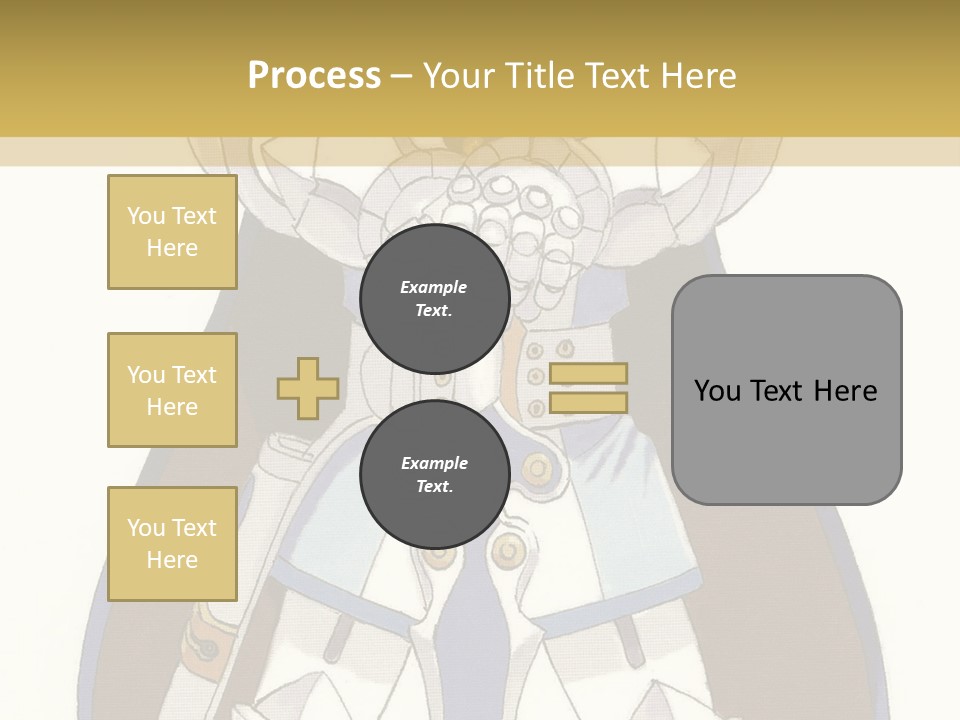 Process – Your Title Text Here

You Text Here

You Text Here

You Text Here

Example Text.

Example Text.

You Text Here